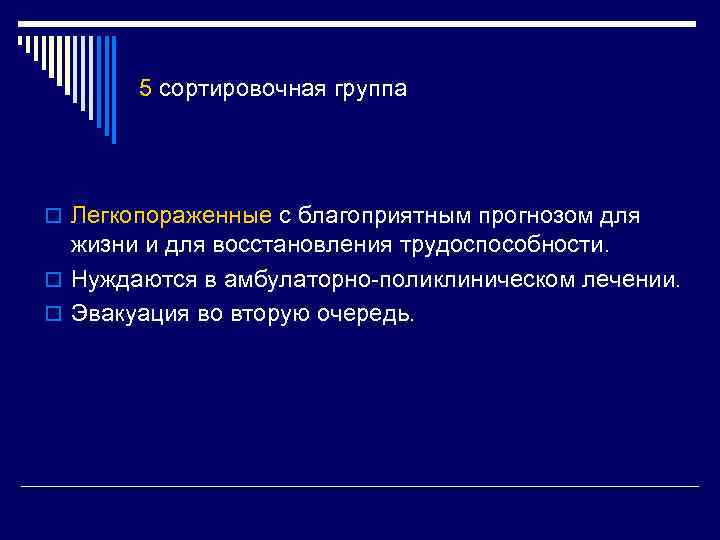 5 сортировочная группа

Легкопораженные с благоприятным прогнозом для жизни и для восстановления трудоспособности.

Нуждаются в амбулаторно-поликлиническом лечении.

Эвакуация во вторую очередь.